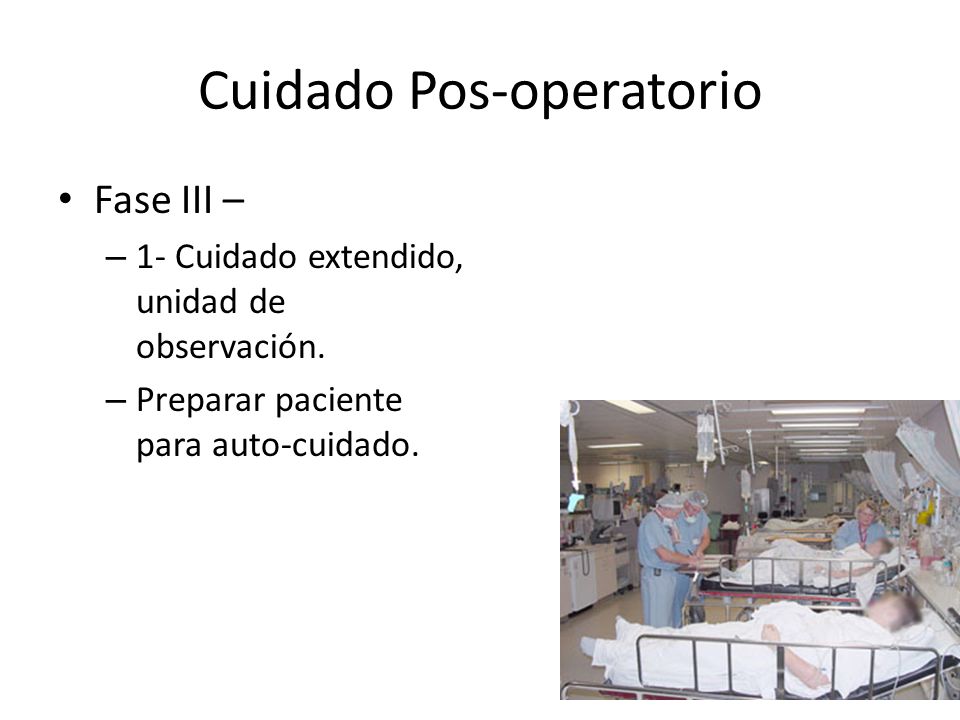 Cuidado Pos-operatorio

• Fase III –

– 1- Cuidado extendido, unidad de observación.

– Preparar paciente para auto-cuidado.